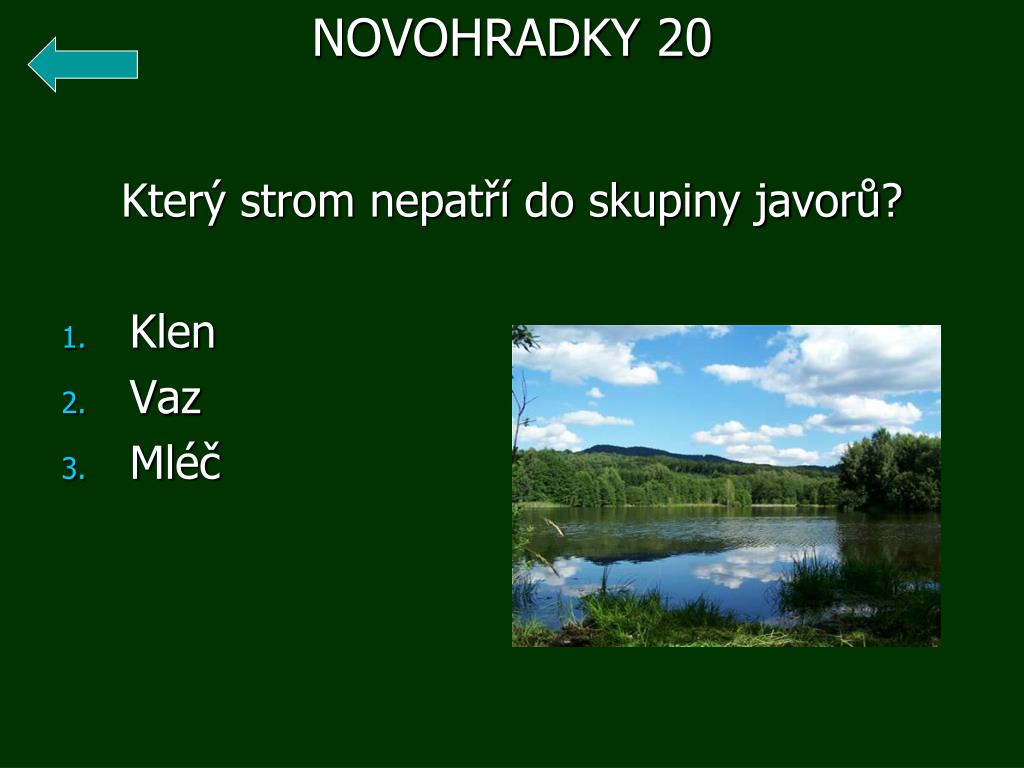 NOVOHRADKY 20

Který strom nepatří do skupiny javorů?

1. Klen
2. Vaz
3. Mléč